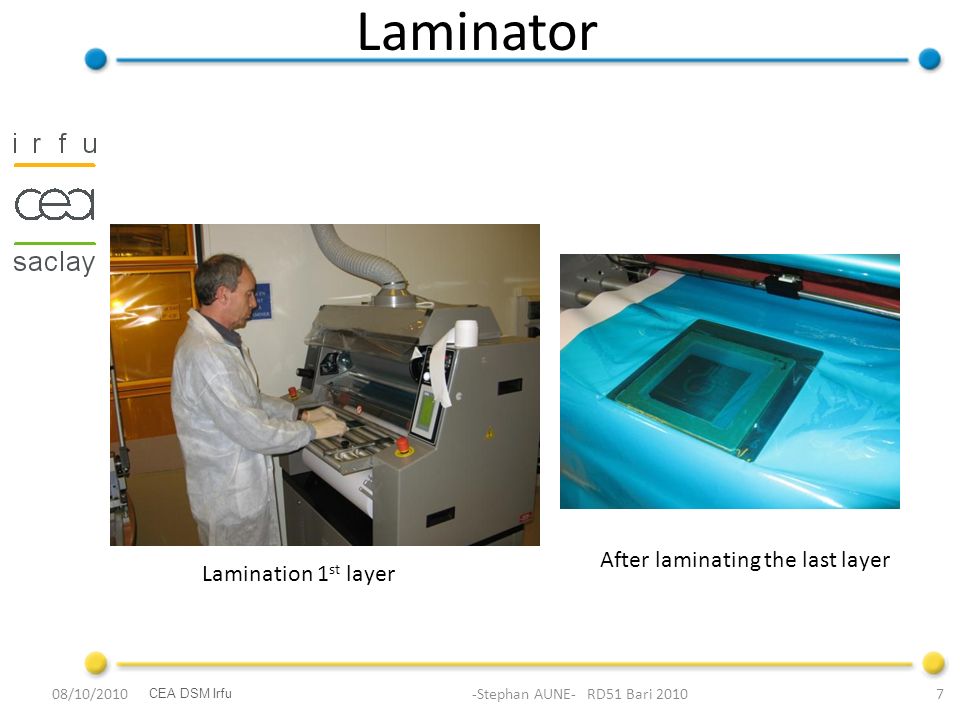 Laminator

i r f u
cea
saclay

Lamination 1$^{st}$ layer

After laminating the last layer

08/10/2010 CEA DSM Irfu -Stephan AUNE- RD51 Bari 2010 7